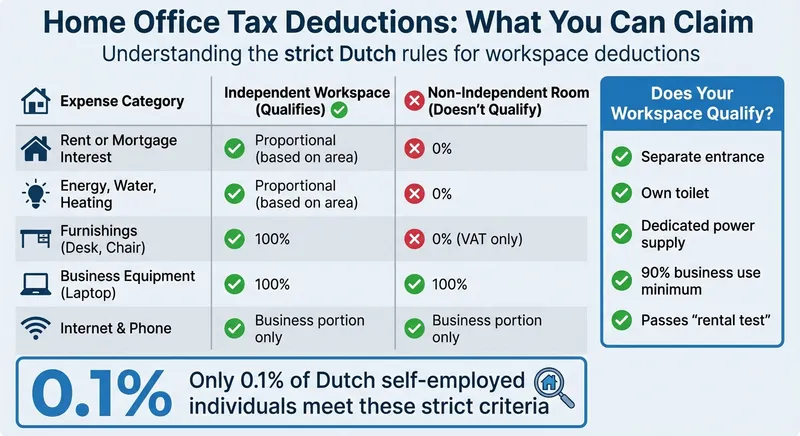 Home Office Tax Deductions: What You Can Claim

Understanding the strict Dutch rules for workspace deductions

| Expense Category | Independent Workspace (Qualifies) | Non-Independent Room (Doesn't Qualify) |
|---|---|---|
| Rent or Mortgage Interest | Proportional (based on area) | 0% |
| Energy, Water, Heating | Proportional (based on area) | 0% |
| Furnishings (Desk, Chair) | 100% | 0% (VAT only) |
| Business Equipment (Laptop) | 100% | 100% |
| Internet & Phone | Business portion only | Business portion only |

Does Your Workspace Qualify?

Separate entrance

Own toilet

Dedicated power supply

90% business use minimum

Passes "rental test"

0.1%

Only 0.1% of Dutch self-employed individuals meet these strict criteria